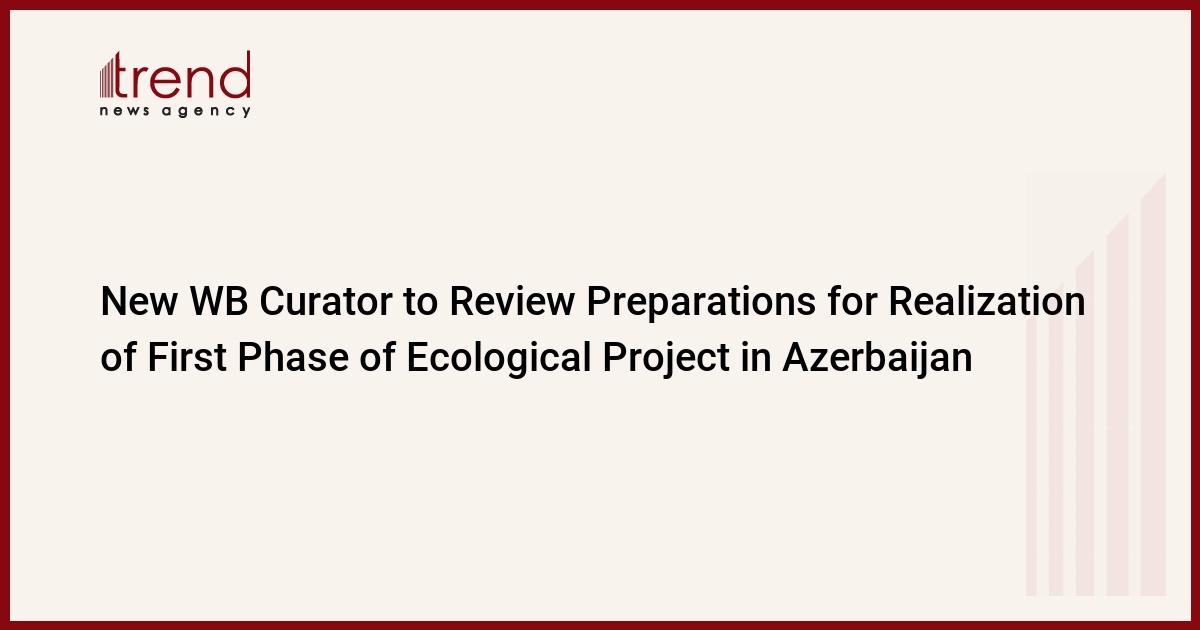 trend
news agency

New WB Curator to Review Preparations for Realization of First Phase of Ecological Project in Azerbaijan